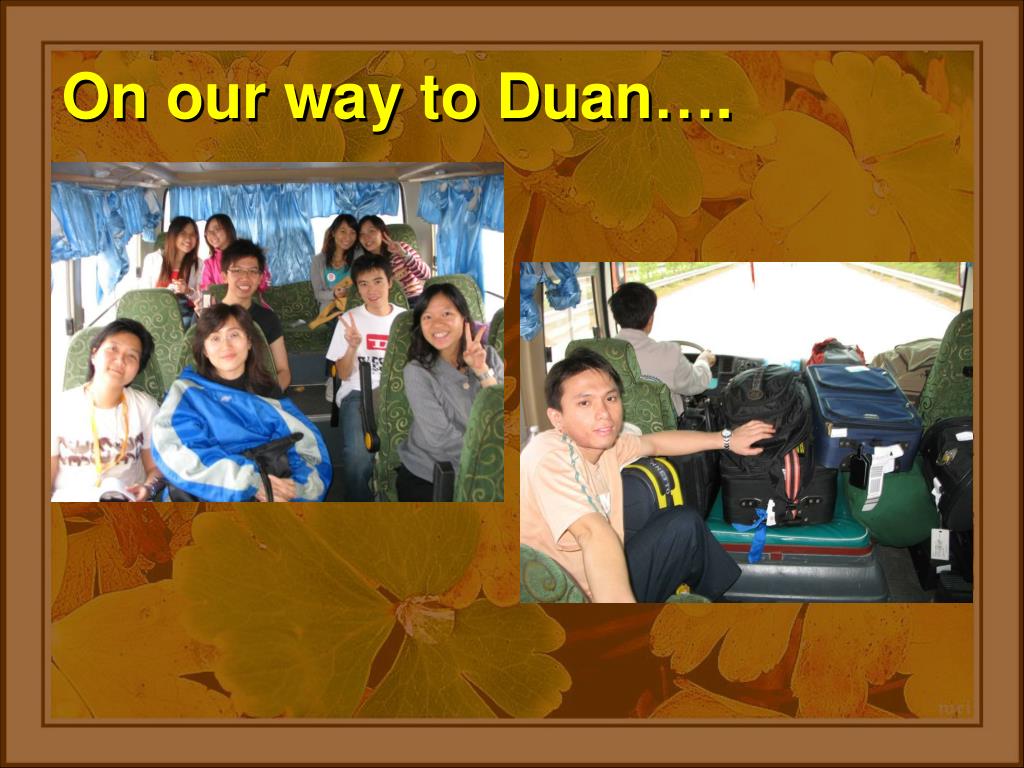 On our way to Duan….